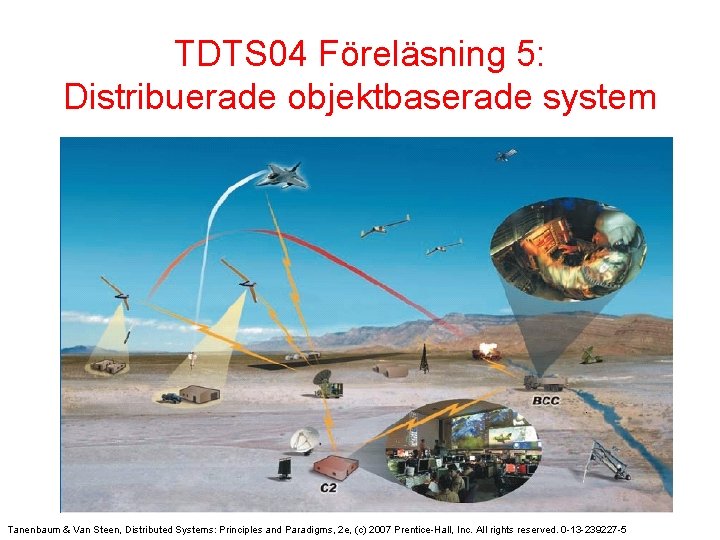 TDTS04 Föreläsning 5:
Distribuerade objektbaserade system

BCC

C2

Tanenbaum & Van Steen, Distributed Systems: Principles and Paradigms, 2e, (c) 2007 Prentice-Hall, Inc. All rights reserved. 0-13-239227-5